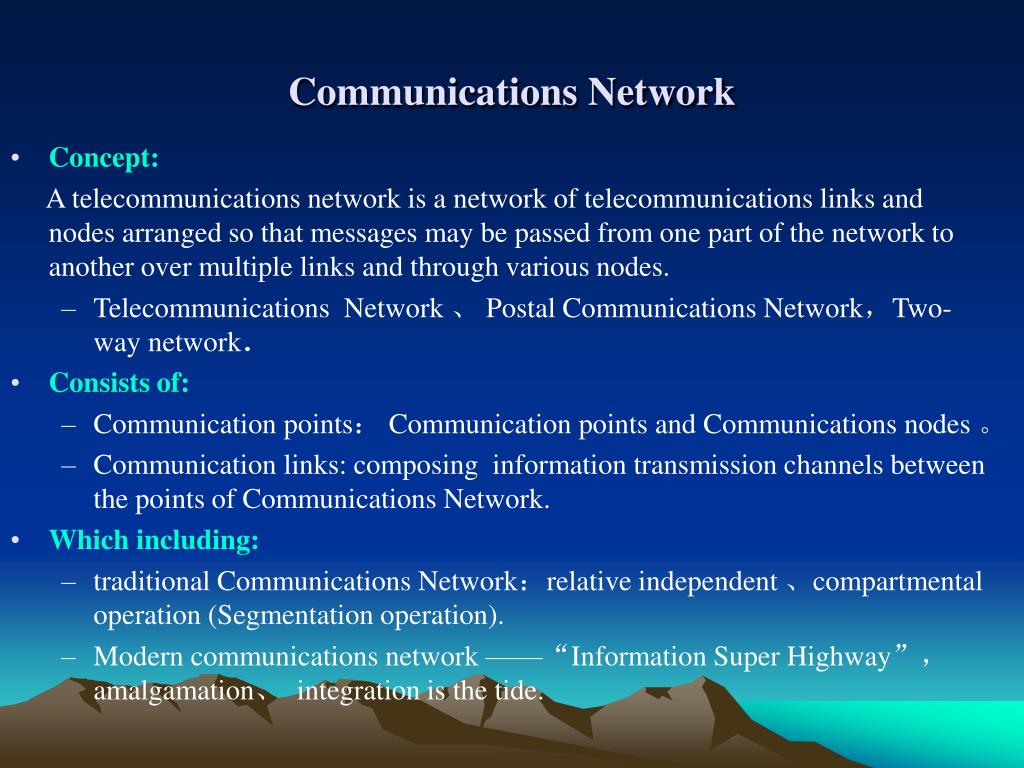 Communications Network

• Concept:

A telecommunications network is a network of telecommunications links and nodes arranged so that messages may be passed from one part of the network to another over multiple links and through various nodes.

– Telecommunications Network 、 Postal Communications Network，Two-way network.

• Consists of:

– Communication points： Communication points and Communications nodes 。

– Communication links: composing information transmission channels between the points of Communications Network.

• Which including:

– traditional Communications Network：relative independent 、compartmental operation (Segmentation operation).

– Modern communications network —— “Information Super Highway”，amalgamation、 integration is the tide.